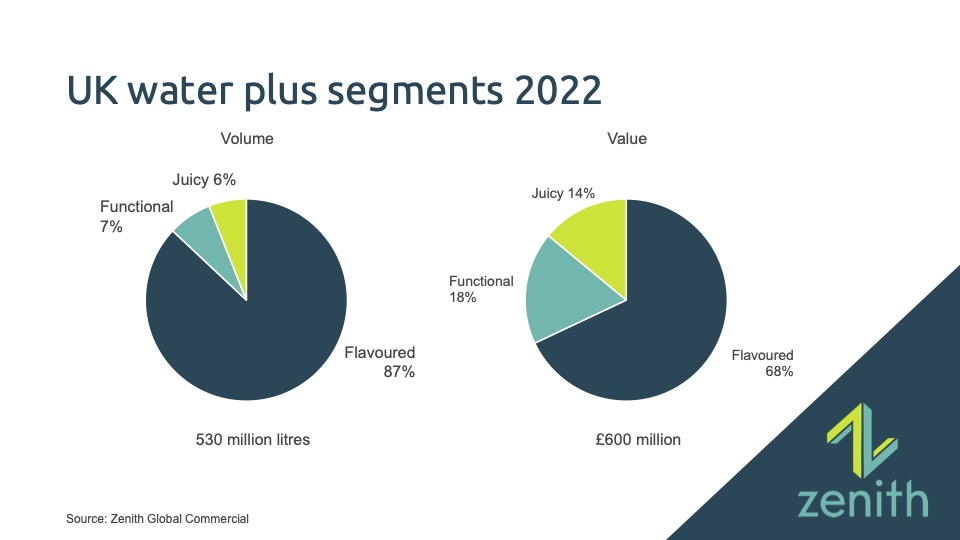 UK water plus segments 2022

Volume

Juicy 6%

Functional 7%

Flavoured 87%

530 million litres

Value

Juicy 14%

Functional 18%

Flavoured 68%

£600 million

Source: Zenith Global Commercial

zenith